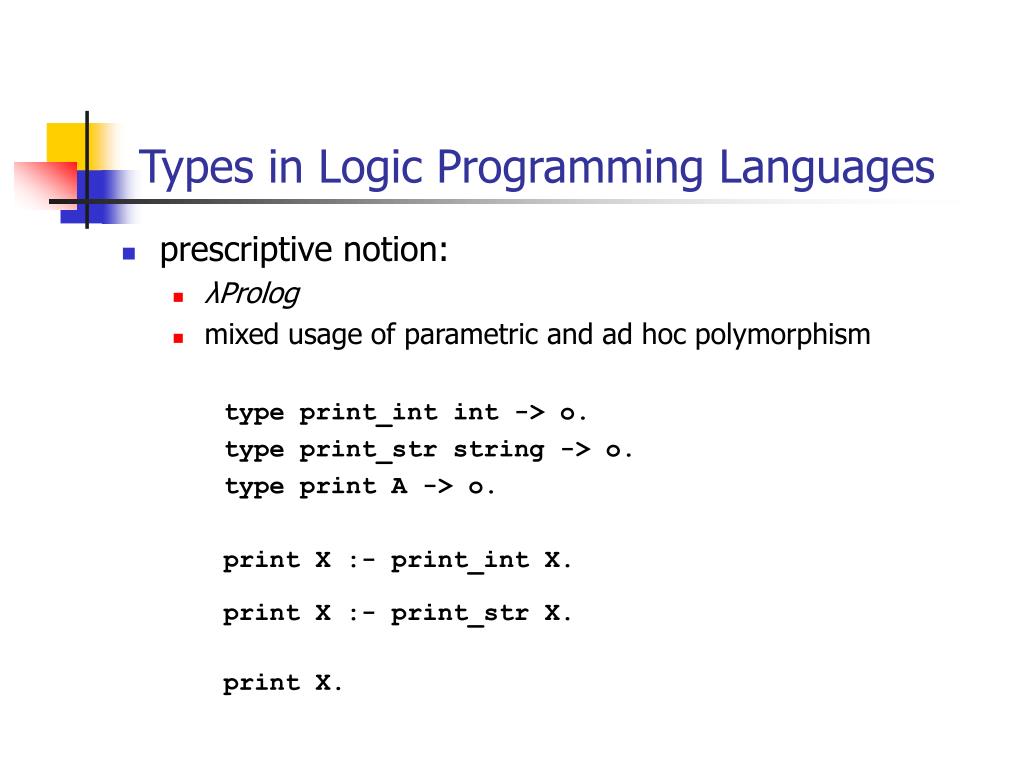 Types in Logic Programming Languages

prescriptive notion:

λProlog

mixed usage of parametric and ad hoc polymorphism

type print_int int -> o.
type print_str string -> o.
type print A -> o.

print X :- print_int X.

print X :- print_str X.

print X.